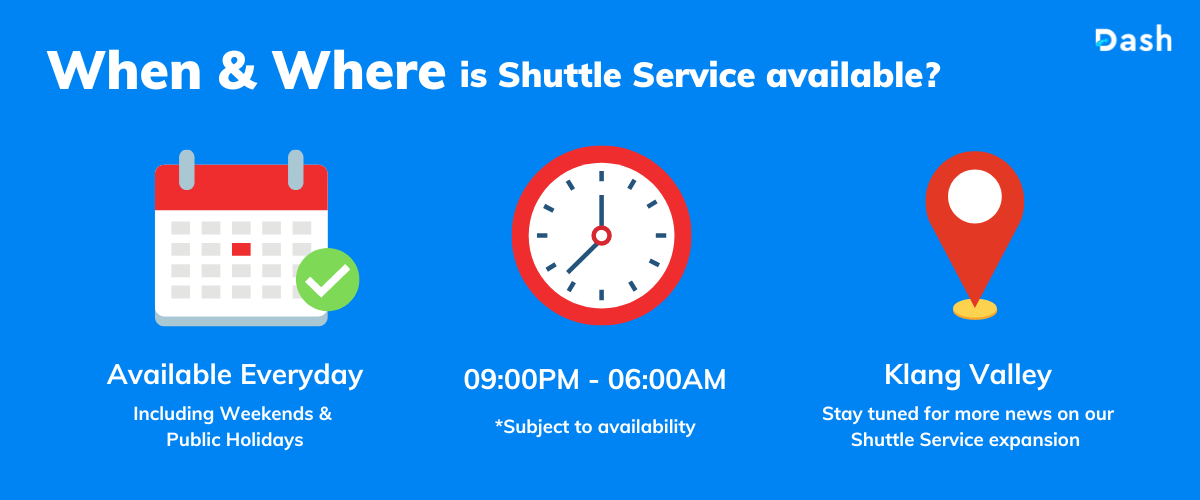 Dash

When & Where is Shuttle Service available?

Available Everyday

Including Weekends & Public Holidays

09:00PM - 06:00AM

*Subject to availability

Klang Valley

Stay tuned for more news on our Shuttle Service expansion